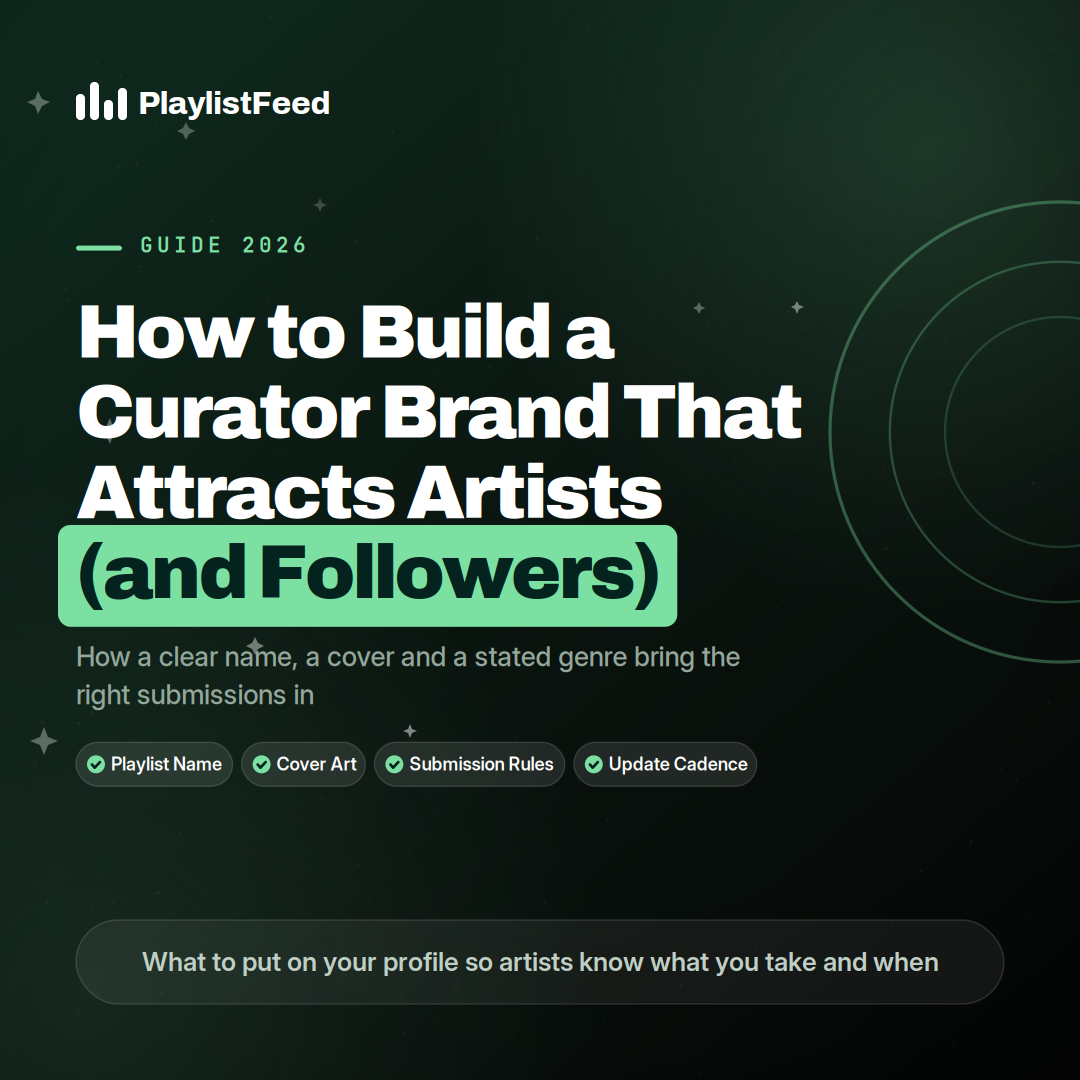 PlaylistFeed

GUIDE 2026

How to Build a Curator Brand That Attracts Artists (and Followers)

How a clear name, a cover and a stated genre bring the right submissions in

Playlist Name
Cover Art
Submission Rules
Update Cadence

What to put on your profile so artists know what you take and when